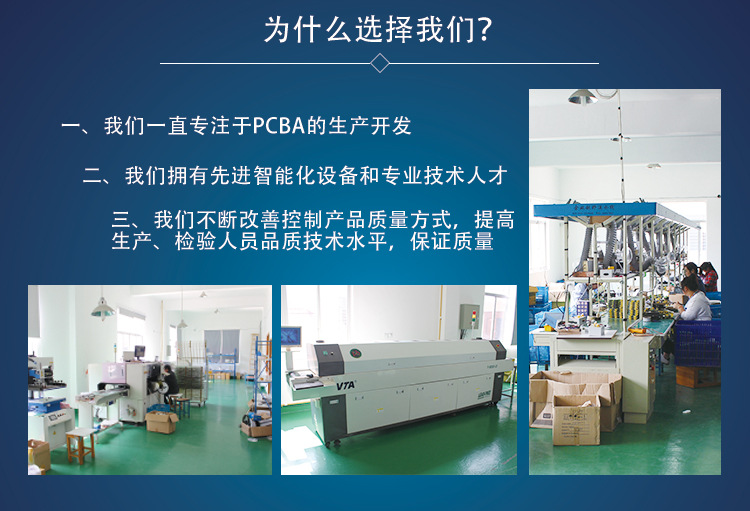 为什么选择我们?

一、我们一直专注于PCBA的生产开发

二、我们拥有先进智能化设备和专业技术人才

三、我们不断改善控制产品质量方式，提高生产、检验人员品质技术水平，保证质量

VTA